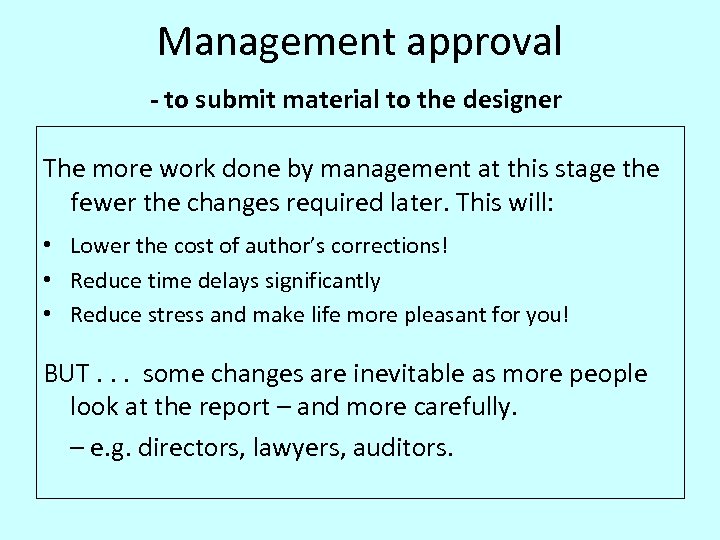 Management approval

- to submit material to the designer

The more work done by management at this stage the fewer the changes required later. This will:

• Lower the cost of author's corrections!
• Reduce time delays significantly
• Reduce stress and make life more pleasant for you!

BUT . . . some changes are inevitable as more people look at the report – and more carefully.

– e.g. directors, lawyers, auditors.